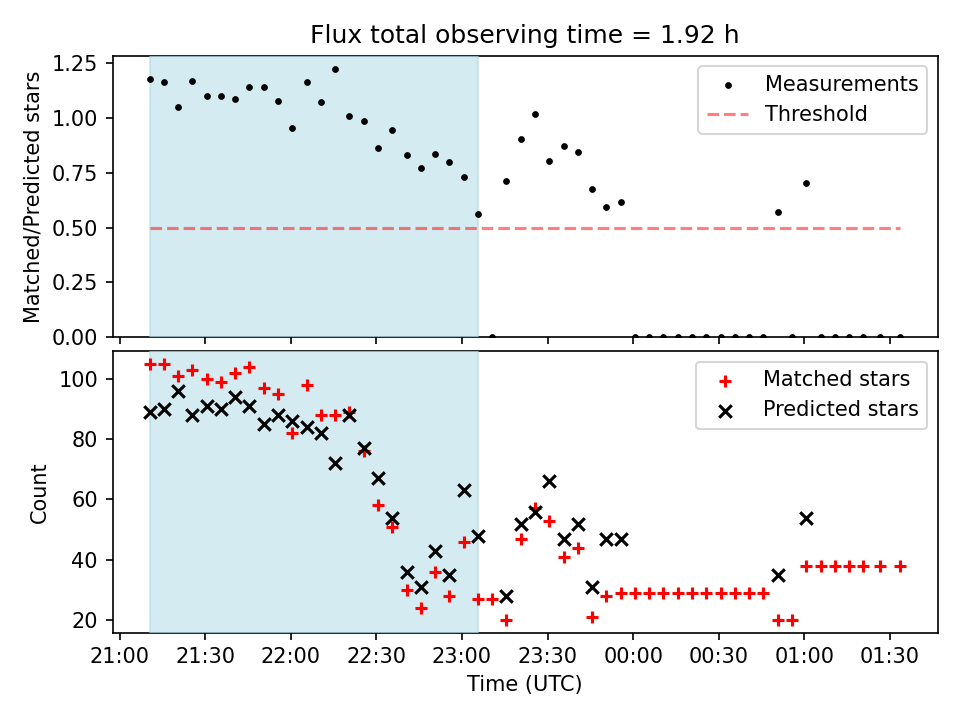 Flux total observing time = 1.92 h

Matched/Predicted stars

1.25
1.00
0.75
0.50
0.25
0.00

Measurements
Threshold

Count

100
80
60
40
20

Matched stars
Predicted stars

21:00 21:30 22:00 22:30 23:00 23:30 00:00 00:30 01:00 01:30

Time (UTC)